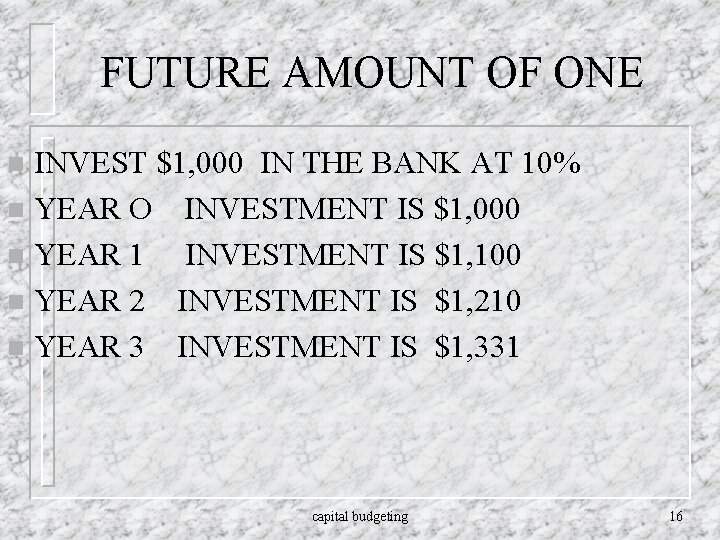 FUTURE AMOUNT OF ONE

INVEST \$1,000 IN THE BANK AT 10%
YEAR O INVESTMENT IS \$1,000
YEAR 1 INVESTMENT IS \$1,100
YEAR 2 INVESTMENT IS \$1,210
YEAR 3 INVESTMENT IS \$1,331

capital budgeting

16